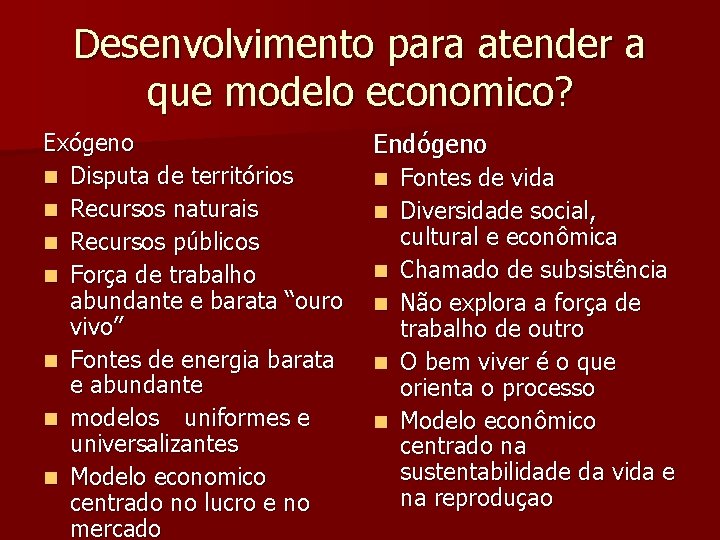 Desenvolvimento para atender a que modelo economico?

Exógeno
- Disputa de territórios
- Recursos naturais
- Recursos públicos
- Força de trabalho abundante e barata "ouro vivo"
- Fontes de energia barata e abundante
- modelos uniformes e universalizantes
- Modelo economico centrado no lucro e no mercado

Endógeno
- Fontes de vida
- Diversidade social, cultural e econômica
- Chamado de subsistência
- Não explora a força de trabalho de outro
- O bem viver é o que orienta o processo
- Modelo econômico centrado na sustentabilidade da vida e na reproduçao